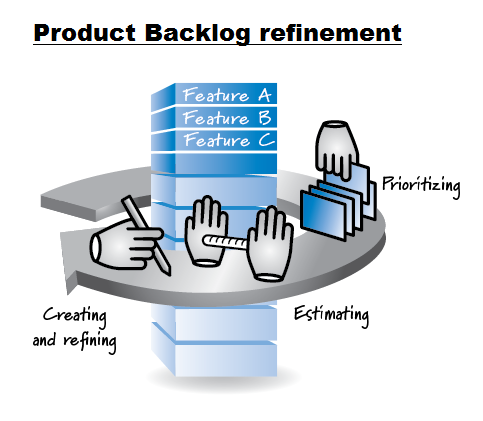 Product Backlog refinement

Feature A
Feature B
Feature C

Prioritizing

Creating and refining

Estimating